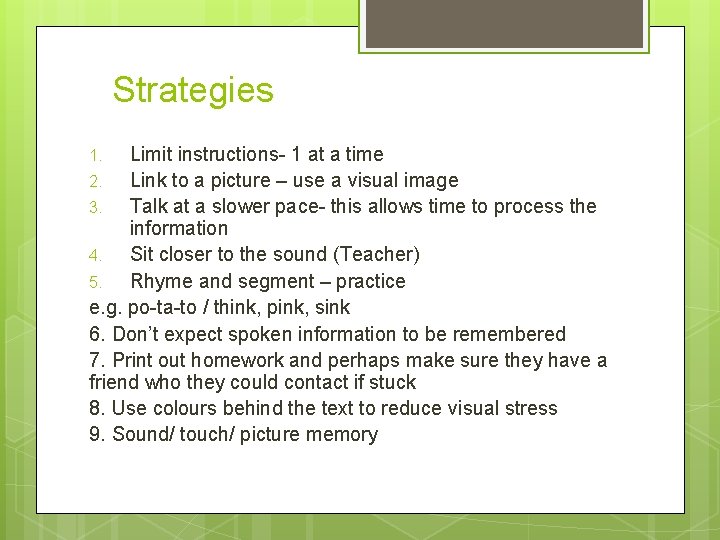 Strategies

1. Limit instructions- 1 at a time
2. Link to a picture – use a visual image
3. Talk at a slower pace- this allows time to process the information
4. Sit closer to the sound (Teacher)
5. Rhyme and segment – practice

e.g. po-ta-to / think, pink, sink

6. Don't expect spoken information to be remembered

7. Print out homework and perhaps make sure they have a friend who they could contact if stuck

8. Use colours behind the text to reduce visual stress

9. Sound/ touch/ picture memory